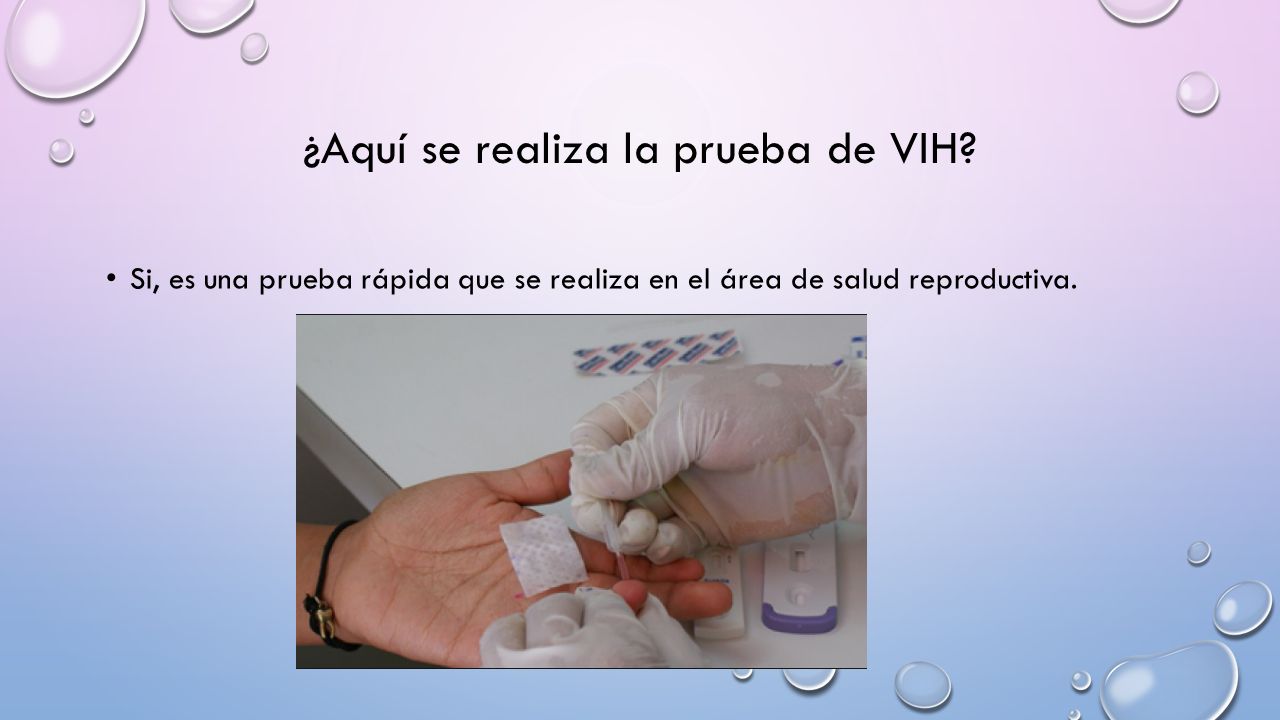 ¿Aquí se realiza la prueba de VIH?

• Si, es una prueba rápida que se realiza en el área de salud reproductiva.